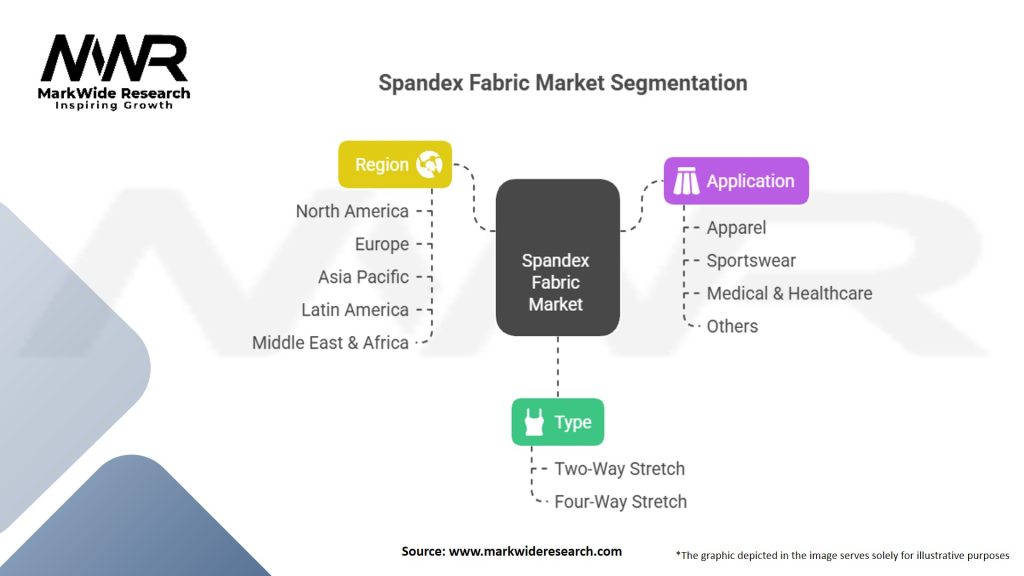 MWR
MarkWide Research
Inspiring Growth

Spandex Fabric Market Segmentation

Region
North America
Europe
Asia Pacific
Latin America
Middle East & Africa

Spandex Fabric Market

Application
Apparel
Sportswear
Medical & Healthcare
Others

Type
Two-Way Stretch
Four-Way Stretch

Source: www.markwideresearch.com

*The graphic depicted in the image serves solely for illustrative purposes